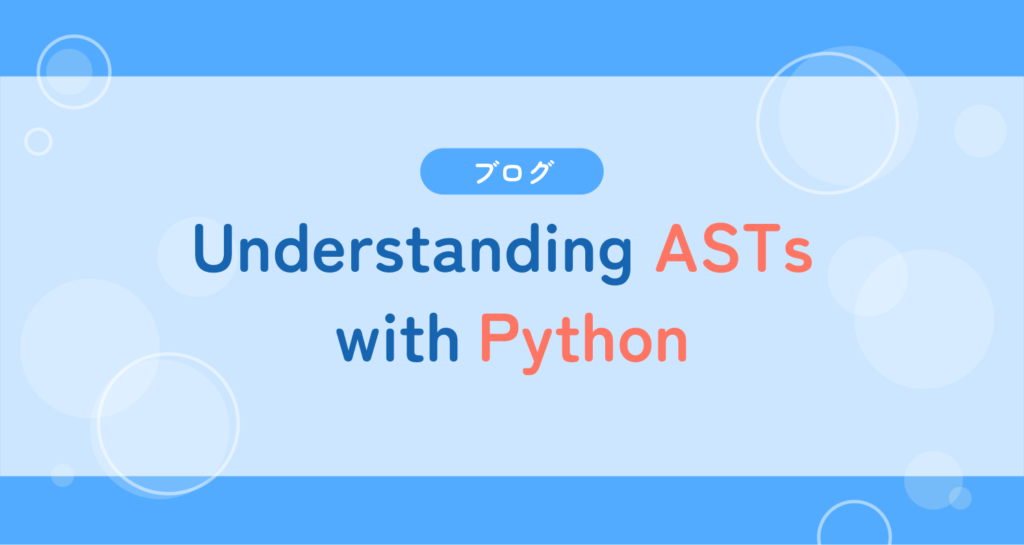 ブログ

Understanding ASTs with Python